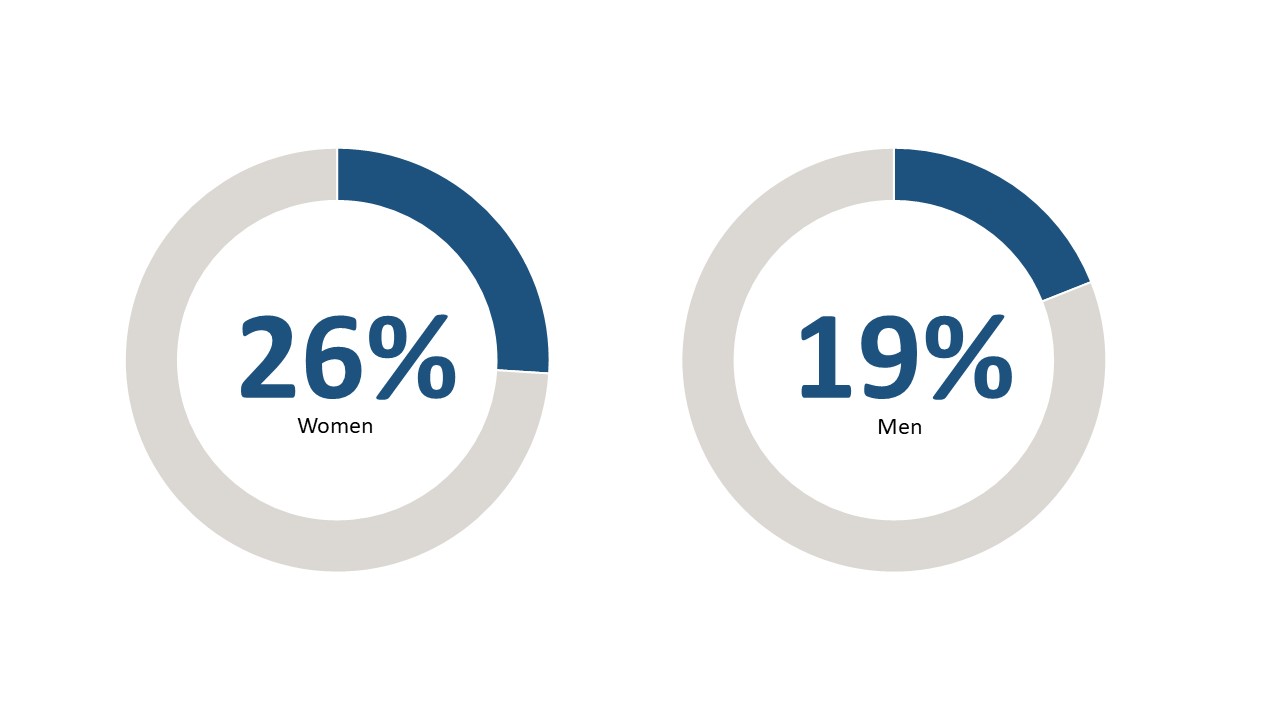 26%
Women

19%
Men